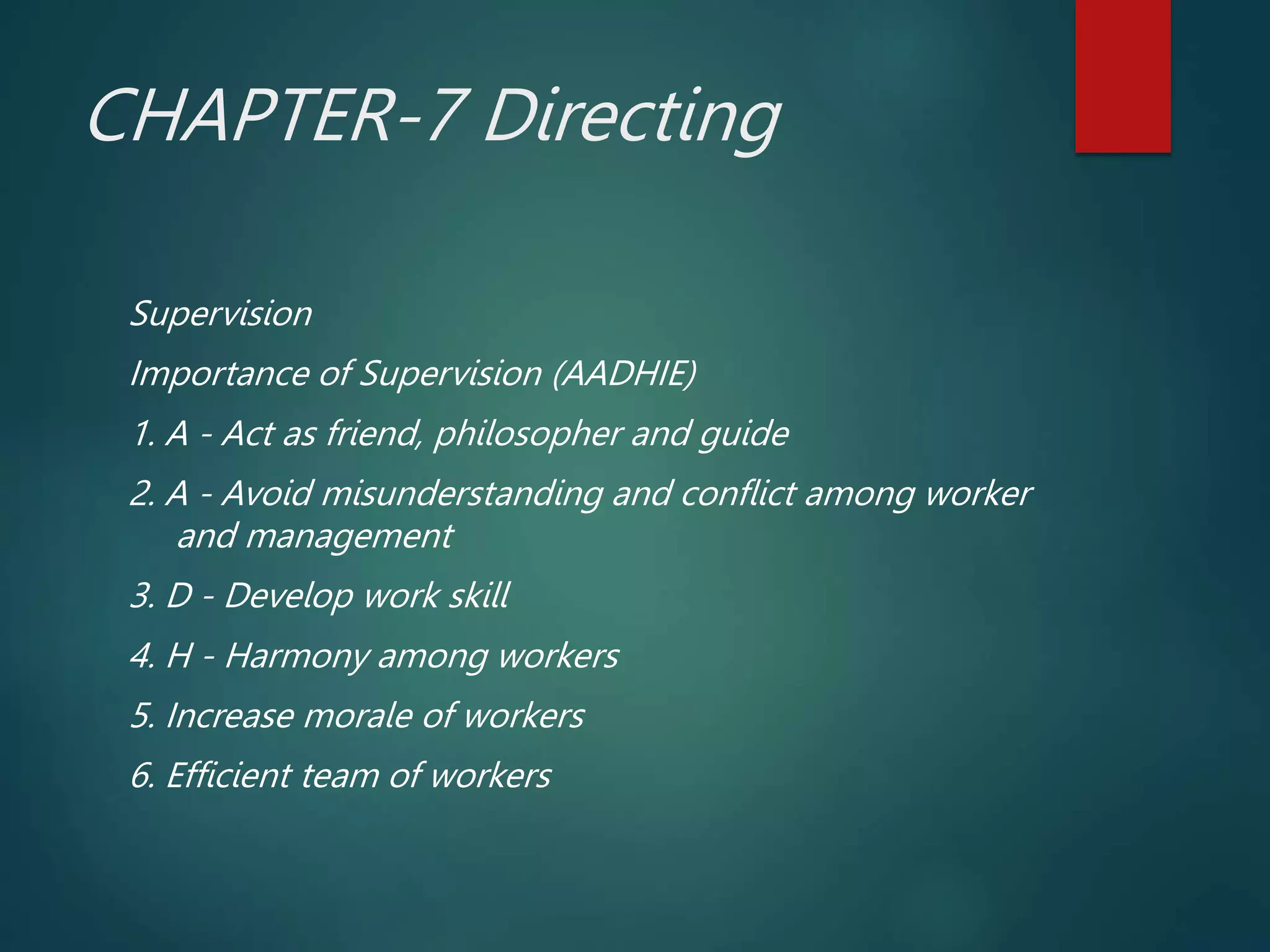 CHAPTER-7 Directing

Supervision

Importance of Supervision (AADHIE)

1. A - Act as friend, philosopher and guide

2. A - Avoid misunderstanding and conflict among worker and management

3. D - Develop work skill

4. H - Harmony among workers

5. Increase morale of workers

6. Efficient team of workers